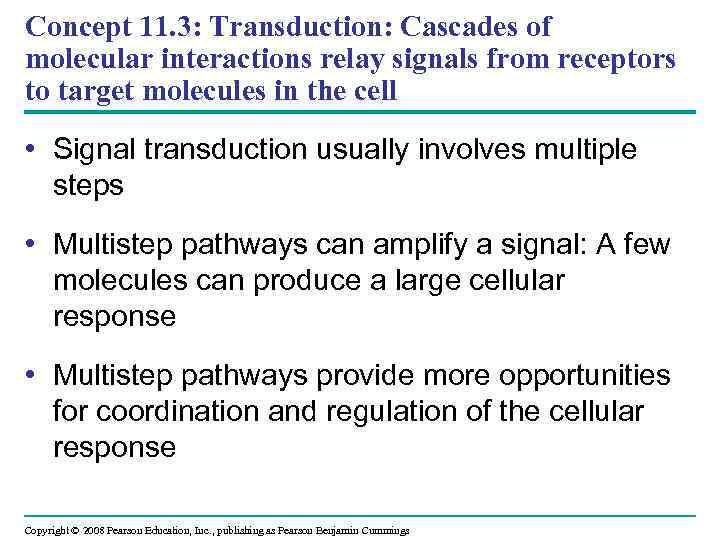 Concept 11.3: Transduction: Cascades of molecular interactions relay signals from receptors to target molecules in the cell

• Signal transduction usually involves multiple steps

• Multistep pathways can amplify a signal: A few molecules can produce a large cellular response

• Multistep pathways provide more opportunities for coordination and regulation of the cellular response

Copyright © 2008 Pearson Education, Inc., publishing as Pearson Benjamin Cummings